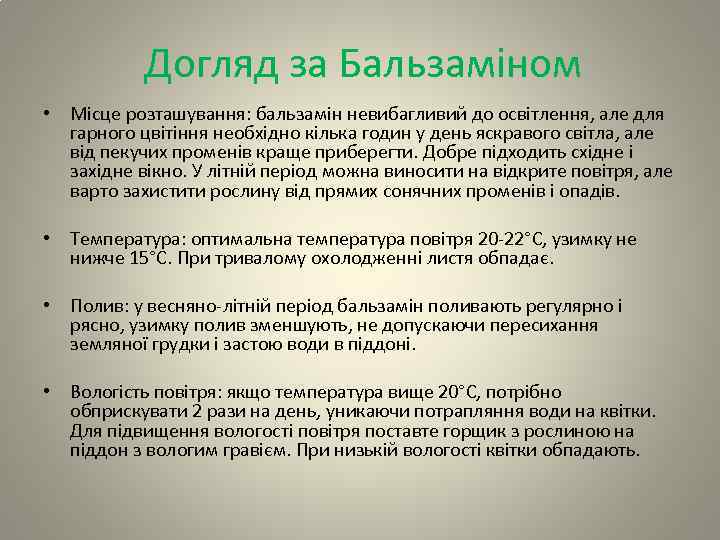 Догляд за Бальзаміном

• Місце розташування: бальзамін невибагливий до освітлення, але для гарного цвітіння необхідно кілька годин у день яскравого світла, але від пекучих променів краще приберегти. Добре підходить східне і західне вікно. У літній період можна виносити на відкрите повітря, але варто захистити рослину від прямих сонячних променів і опадів.

• Температура: оптимальна температура повітря 20-22°С, узимку не нижче 15°С. При тривалому охолодженні листя обпадає.

• Полив: у весняно-літній період бальзамін поливають регулярно і рясно, узимку полив зменшують, не допускаючи пересихання земляної грудки і застою води в піддоні.

• Вологість повітря: якщо температура вище 20°С, потрібно обприскувати 2 рази на день, уникаючи потрапляння води на квітки. Для підвищення вологості повітря поставте горщик з рослиною на піддон з вологим гравієм. При низькій вологості квітки обпадають.